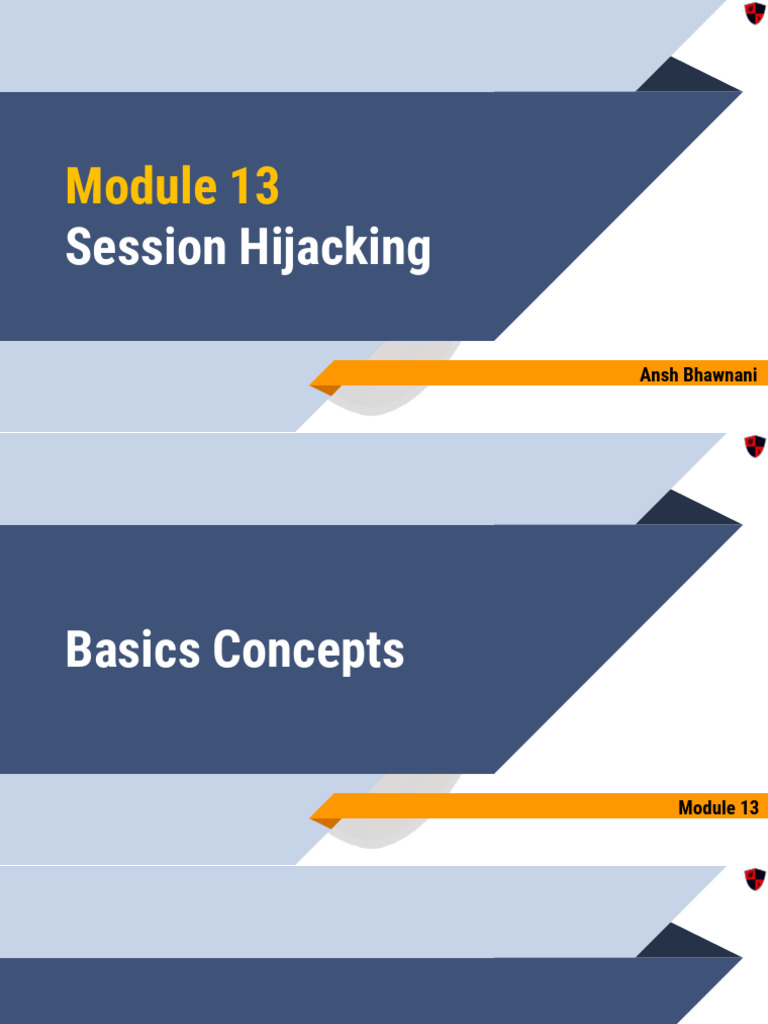 Module 13
Session Hijacking

Ansh Bhawnani

Basics Concepts

Module 13